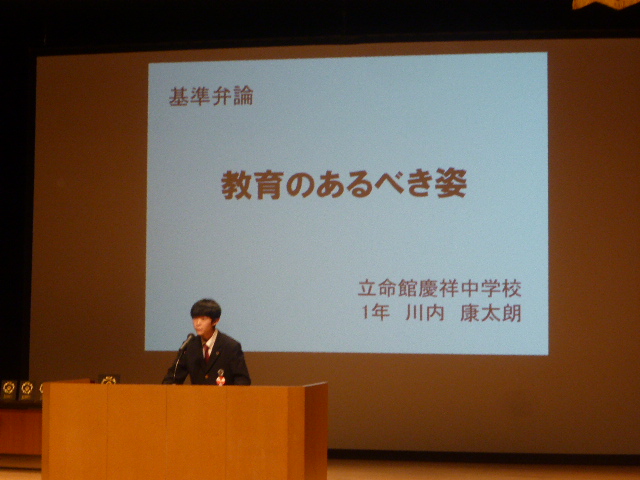 基準弁論

教育のあるべき姿

立命館慶祥中学校
1年 川内 康太朗